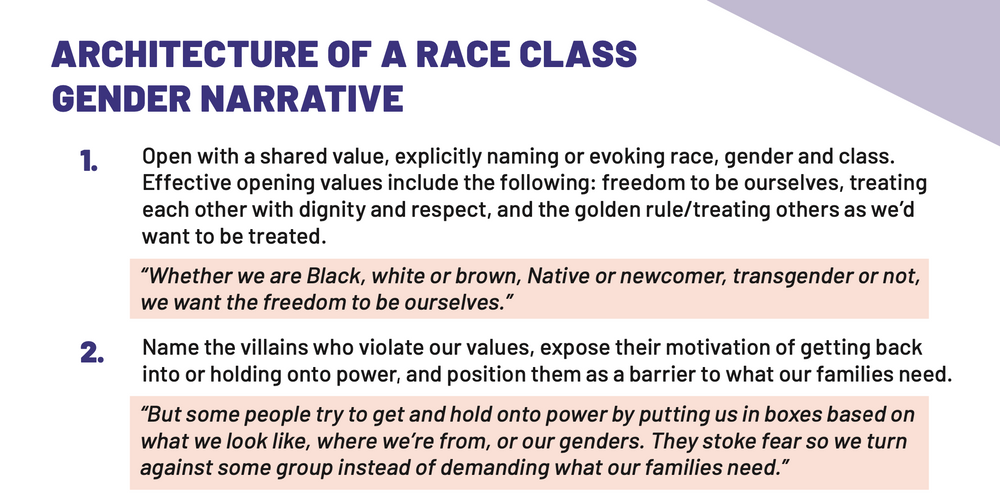 ARCHITECTURE OF A RACE CLASS GENDER NARRATIVE

1. Open with a shared value, explicitly naming or evoking race, gender and class. Effective opening values include the following: freedom to be ourselves, treating each other with dignity and respect, and the golden rule/treating others as we'd want to be treated.

"Whether we are Black, white or brown, Native or newcomer, transgender or not, we want the freedom to be ourselves."

2. Name the villains who violate our values, expose their motivation of getting back into or holding onto power, and position them as a barrier to what our families need.

"But some people try to get and hold onto power by putting us in boxes based on what we look like, where we're from, or our genders. They stoke fear so we turn against some group instead of demanding what our families need."